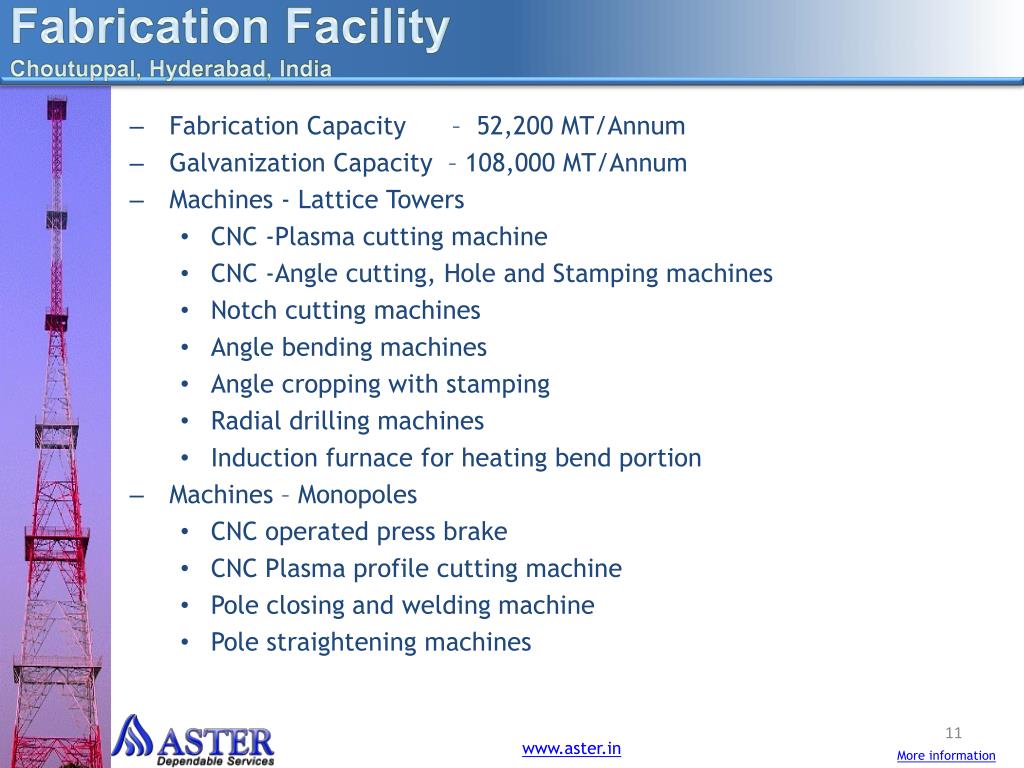 Fabrication Facility
Choutuppal, Hyderabad, India

– Fabrication Capacity – 52,200 MT/Annum
– Galvanization Capacity – 108,000 MT/Annum
– Machines - Lattice Towers
• CNC -Plasma cutting machine
• CNC -Angle cutting, Hole and Stamping machines
• Notch cutting machines
• Angle bending machines
• Angle cropping with stamping
• Radial drilling machines
• Induction furnace for heating bend portion
– Machines – Monopoles
• CNC operated press brake
• CNC Plasma profile cutting machine
• Pole closing and welding machine
• Pole straightening machines

ASTER
Dependable Services

www.aster.in

11

More information